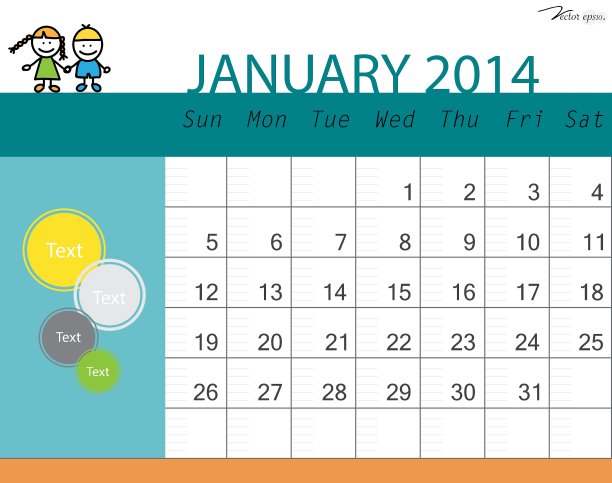 Vector eps10.

JANUARY 2014

Text

Text

Text

Text

| Sun | Mon | Tue | Wed | Thu | Fri | Sat |
|---|---|---|---|---|---|---|
| | | | 1 | 2 | 3 | 4 |
| 5 | 6 | 7 | 8 | 9 | 10 | 11 |
| 12 | 13 | 14 | 15 | 16 | 17 | 18 |
| 19 | 20 | 21 | 22 | 23 | 24 | 25 |
| 26 | 27 | 28 | 29 | 30 | 31 | |
| | | | | | | |